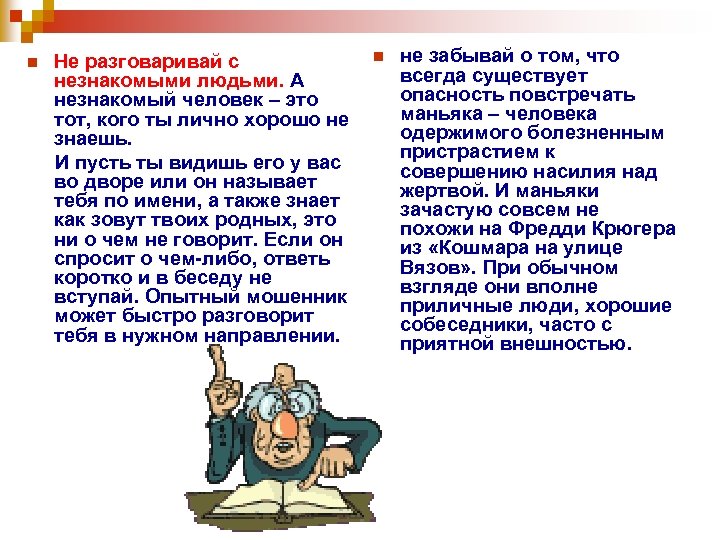 Не разговаривай с незнакомыми людьми. А незнакомый человек – это тот, кого ты лично хорошо не знаешь.

И пусть ты видишь его у вас во дворе или он называет тебя по имени, а также знает как зовут твоих родных, это ни о чем не говорит. Если он спросит о чем-либо, ответь коротко и в беседу не вступай. Опытный мошенник может быстро разговорит тебя в нужном направлении.

не забывай о том, что всегда существует опасность повстречать маньяка – человека одержимого болезненным пристрастием к совершению насилия над жертвой. И маньяки зачастую совсем не похожи на Фредди Крюгера из «Кошмара на улице Вязов». При обычном взгляде они вполне приличные люди, хорошие собеседники, часто с приятной внешностью.